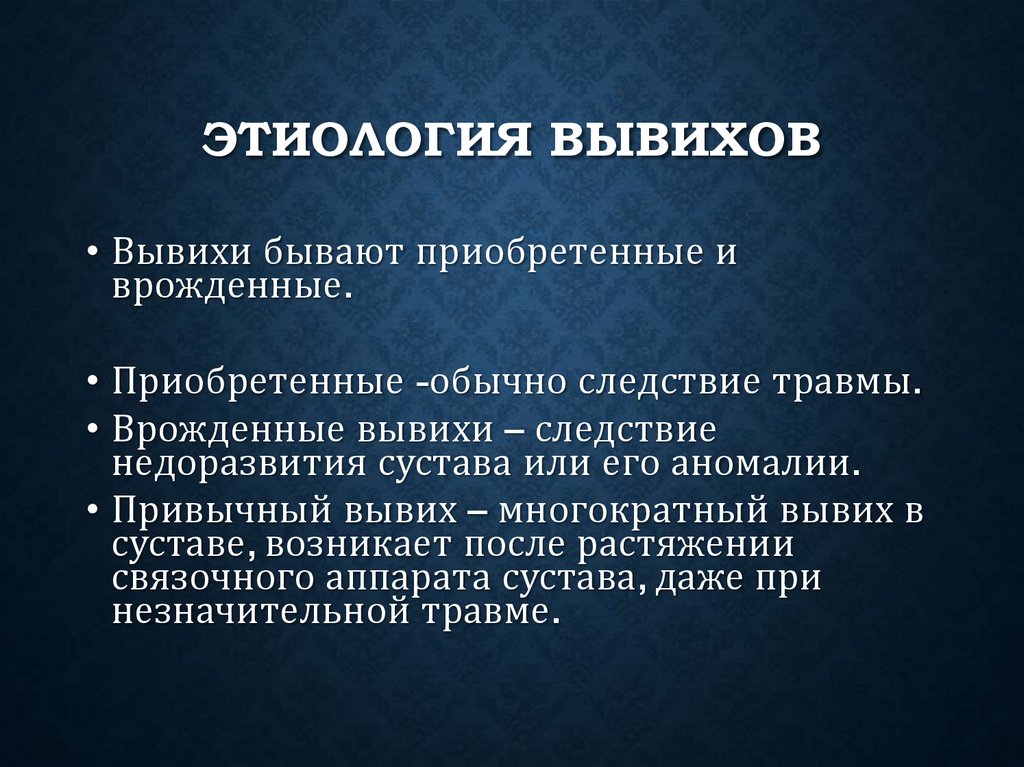 ЭТИОЛОГИЯ ВЫВИХОВ

• Вывихи бывают приобретенные и врожденные.

• Приобретенные -обычно следствие травмы.
• Врожденные вывихи – следствие недоразвития сустава или его аномалии.
• Привычный вывих – многократный вывих в суставе, возникает после растяжении связочного аппарата сустава, даже при незначительной травме.